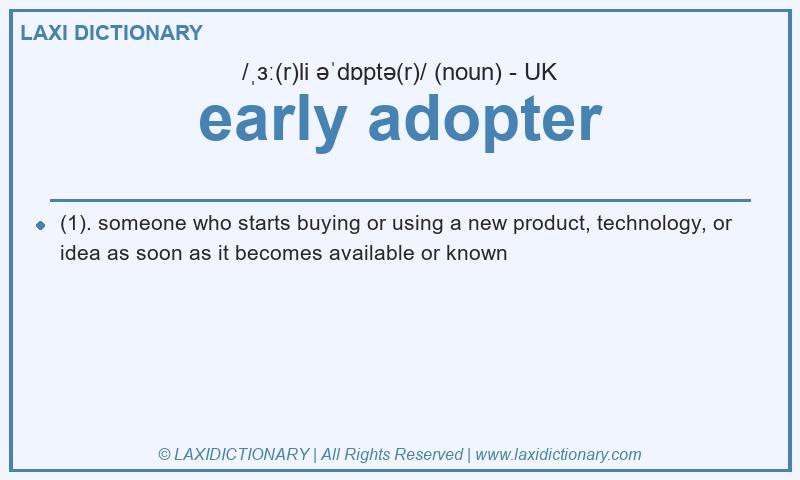 LAXI DICTIONARY

/ˌɜː(r)li əˈdɒptə(r)/ (noun) - UK

early adopter

(1). someone who starts buying or using a new product, technology, or idea as soon as it becomes available or known

© LAXIDICTIONARY | All Rights Reserved | www.laxidictionary.com